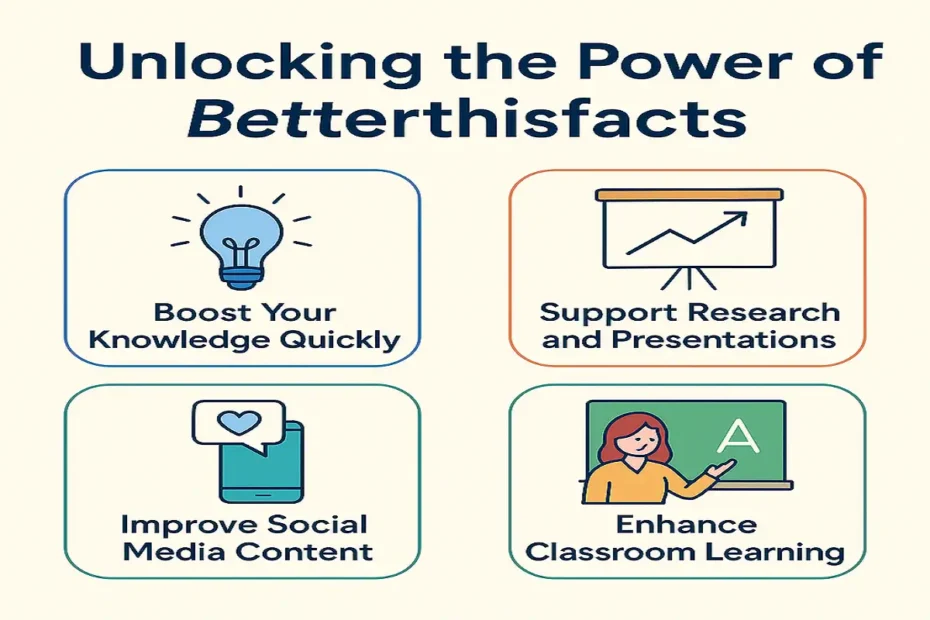 Unlocking the Power of Betterthisfacts

Boost Your Knowledge Quickly

Support Research and Presentations

Improve Social Media Content

A

Enhance Classroom Learning